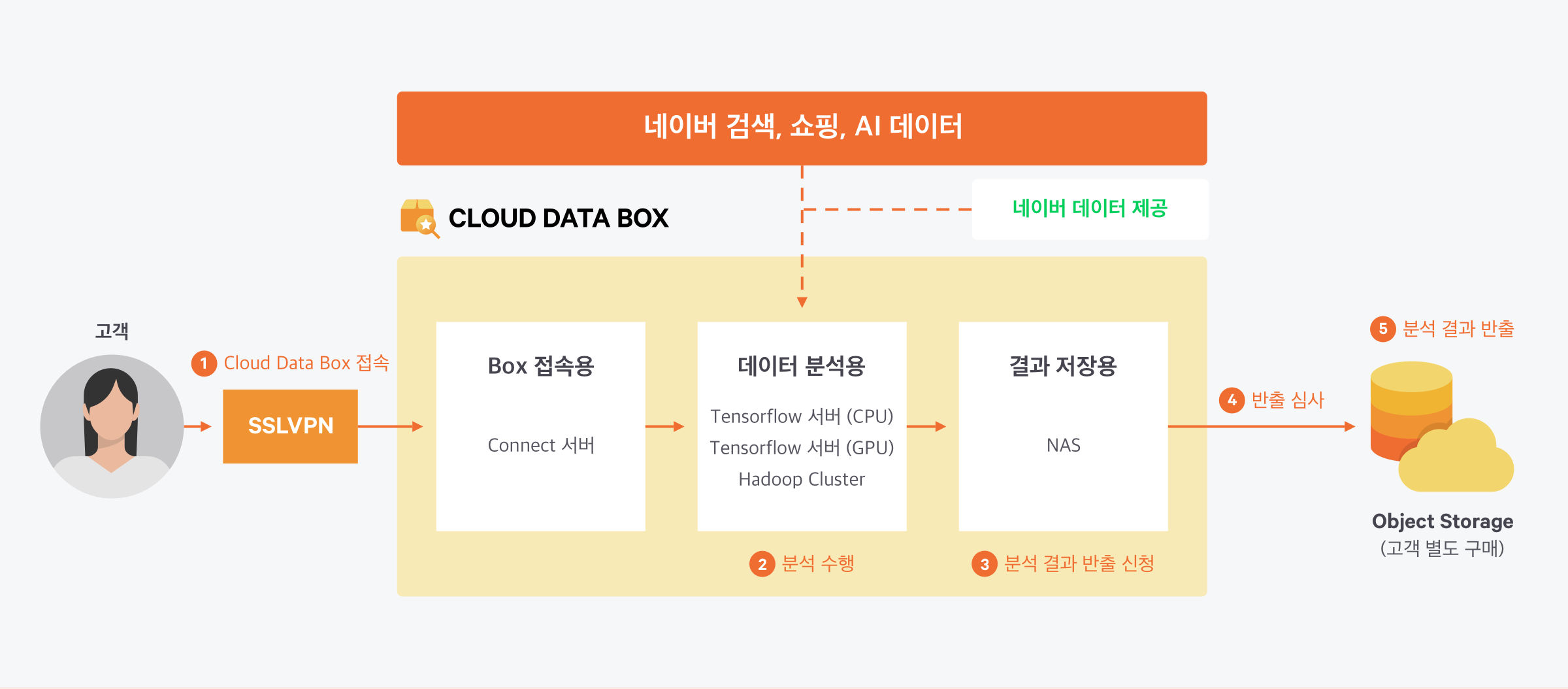 네이버 검색, 쇼핑, AI 데이터

CLOUD DATA BOX

네이버 데이터 제공

고객

1 Cloud Data Box 접속

SSLVPN

Box 접속용

Connect 서버

데이터 분석용

Tensorflow 서버 (CPU)
Tensorflow 서버 (GPU)
Hadoop Cluster

결과 저장용

NAS

2 분석 수행

3 분석 결과 반출 신청

4 반출 심사

5 분석 결과 반출

Object Storage
(고객 별도 구매)